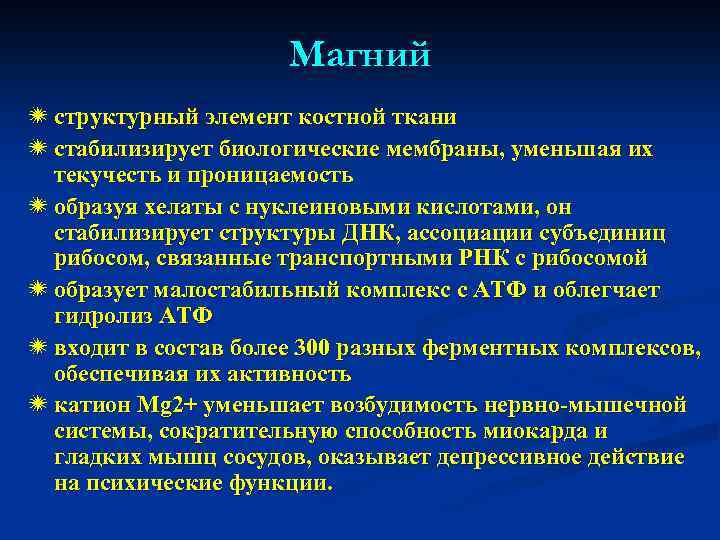 Магний

структурный элемент костной ткани

стабилизирует биологические мембраны, уменьшая их текучесть и проницаемость

образуя хелаты с нуклеиновыми кислотами, он стабилизирует структуры ДНК, ассоциации субъединиц рибосом, связанные транспортными РНК с рибосомой

образует малостабильный комплекс с АТФ и облегчает гидролиз АТФ

входит в состав более 300 разных ферментных комплексов, обеспечивая их активность

катион Mg2+ уменьшает возбудимость нервно-мышечной системы, сократительную способность миокарда и гладких мышц сосудов, оказывает депрессивное действие на психические функции.